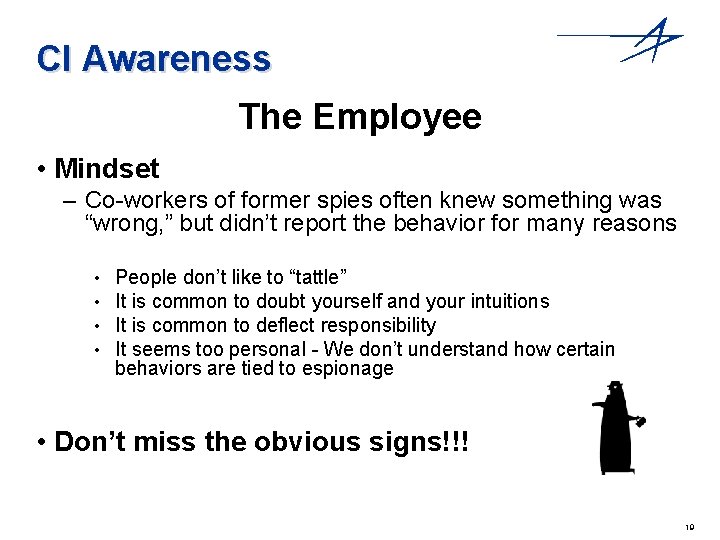 CI Awareness

The Employee

• Mindset

– Co-workers of former spies often knew something was “wrong,” but didn’t report the behavior for many reasons

• People don’t like to “tattle”
• It is common to doubt yourself and your intuitions
• It is common to deflect responsibility
• It seems too personal - We don’t understand how certain behaviors are tied to espionage

• Don’t miss the obvious signs!!!

19